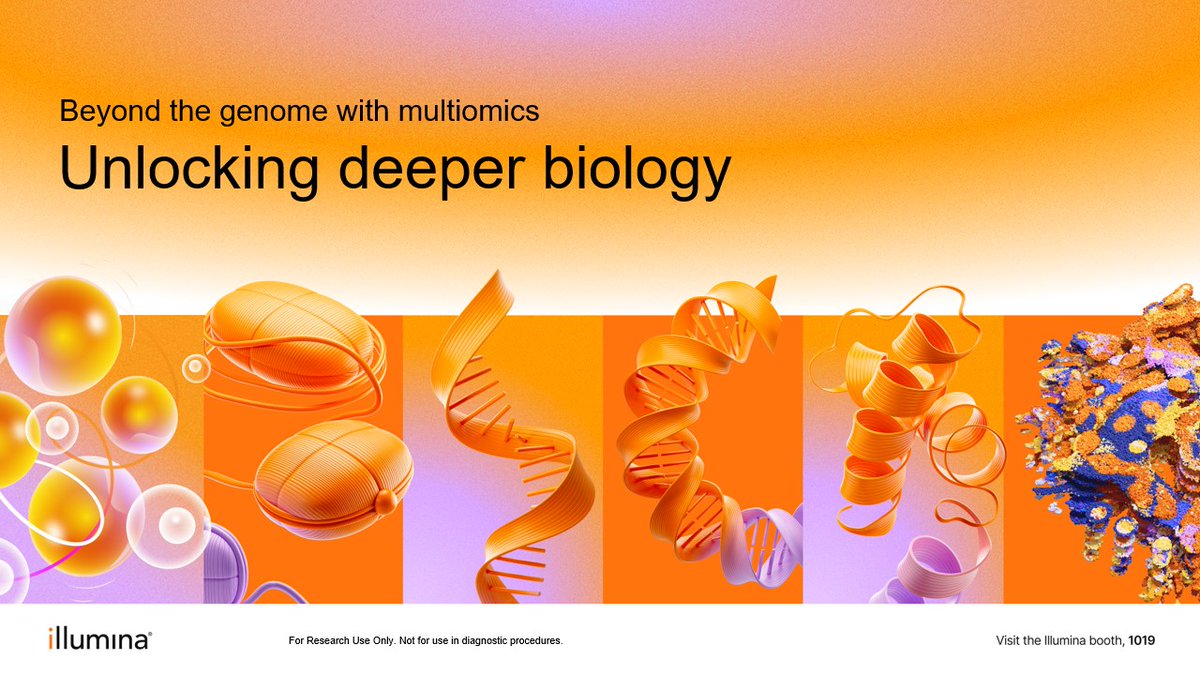 Beyond the genome with multiomics

Unlocking deeper biology

illumina®

For Research Use Only. Not for use in diagnostic procedures.

Visit the Illumina booth, 1019